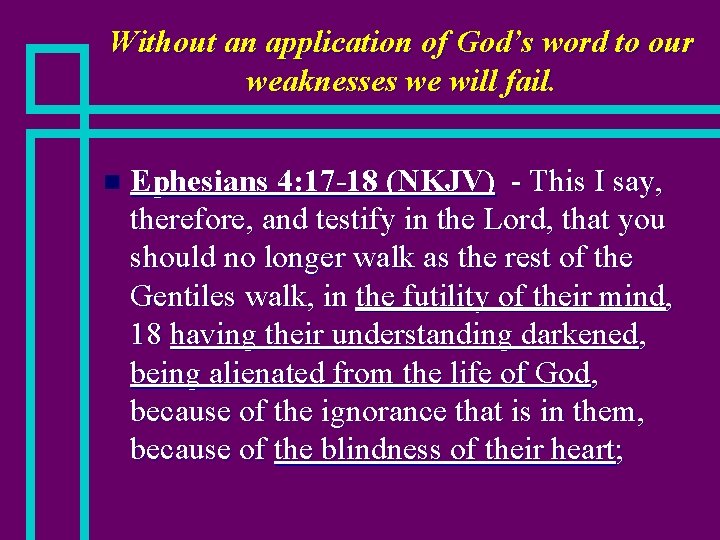 Without an application of God's word to our weaknesses we will fail.

Ephesians 4:17-18 (NKJV) - This I say, therefore, and testify in the Lord, that you should no longer walk as the rest of the Gentiles walk, in the futility of their mind, 18 having their understanding darkened, being alienated from the life of God, because of the ignorance that is in them, because of the blindness of their heart;